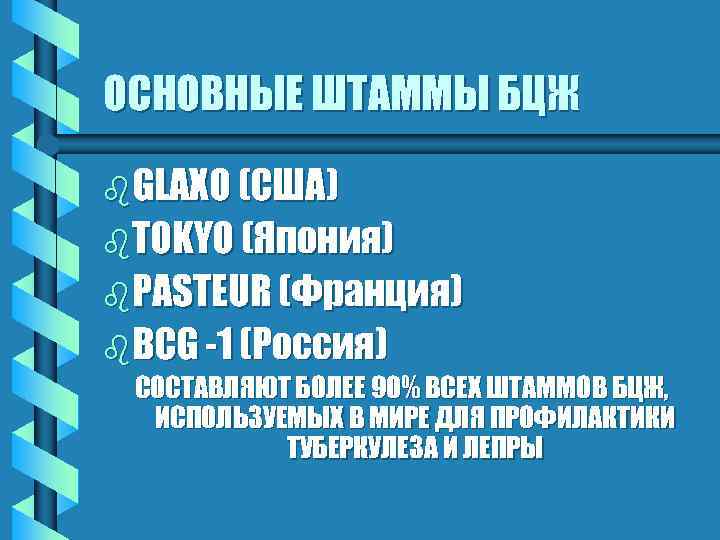 ОСНОВНЫЕ ШТАММЫ БЦЖ

GLAXO (США)
TOKYO (Япония)
PASTEUR (Франция)
BCG -1 (Россия)

СОСТАВЛЯЮТ БОЛЕЕ 90% ВСЕХ ШТАММОВ БЦЖ, ИСПОЛЬЗУЕМЫХ В МИРЕ ДЛЯ ПРОФИЛАКТИКИ ТУБЕРКУЛЕЗА И ЛЕПРЫ